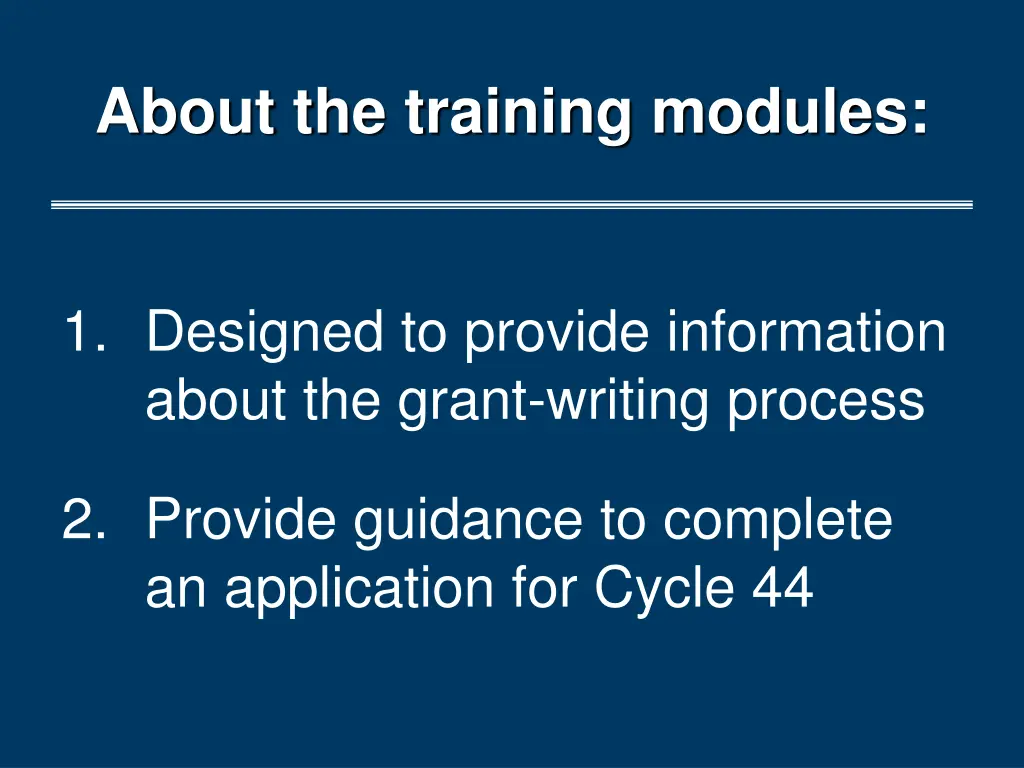 About the training modules:

1. Designed to provide information about the grant-writing process

2. Provide guidance to complete an application for Cycle 44